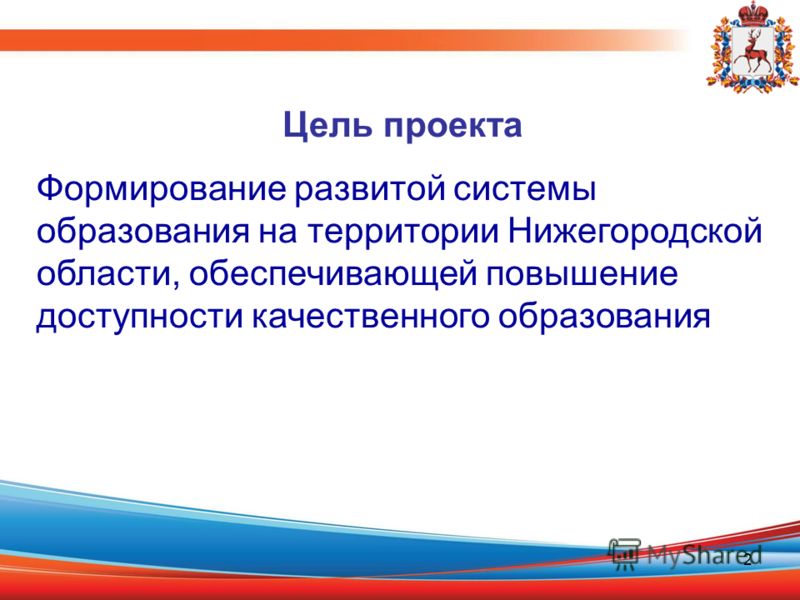 Цель проекта

Формирование развитой системы образования на территории Нижегородской области, обеспечивающей повышение доступности качественного образования

MyShared

2